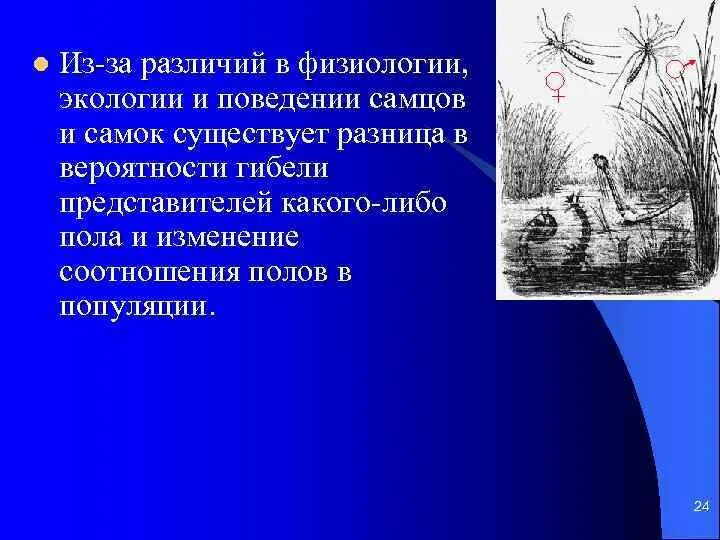 Из-за различий в физиологии, экологии и поведении самцов и самок существует разница в вероятности гибели представителей какого-либо пола и изменение соотношения полов в популяции.

♀ ♂

24